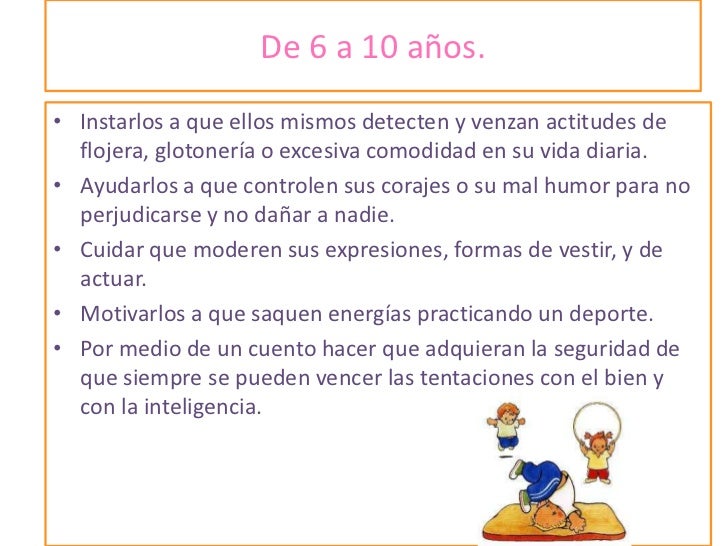 De 6 a 10 años.

• Instarlos a que ellos mismos detecten y venzan actitudes de flojera, glotonería o excesiva comodidad en su vida diaria.
• Ayudarlos a que controlen sus corajes o su mal humor para no perjudicarse y no dañar a nadie.
• Cuidar que moderen sus expresiones, formas de vestir, y de actuar.
• Motivarlos a que saquen energías practicando un deporte.
• Por medio de un cuento hacer que adquieran la seguridad de que siempre se pueden vencer las tentaciones con el bien y con la inteligencia.